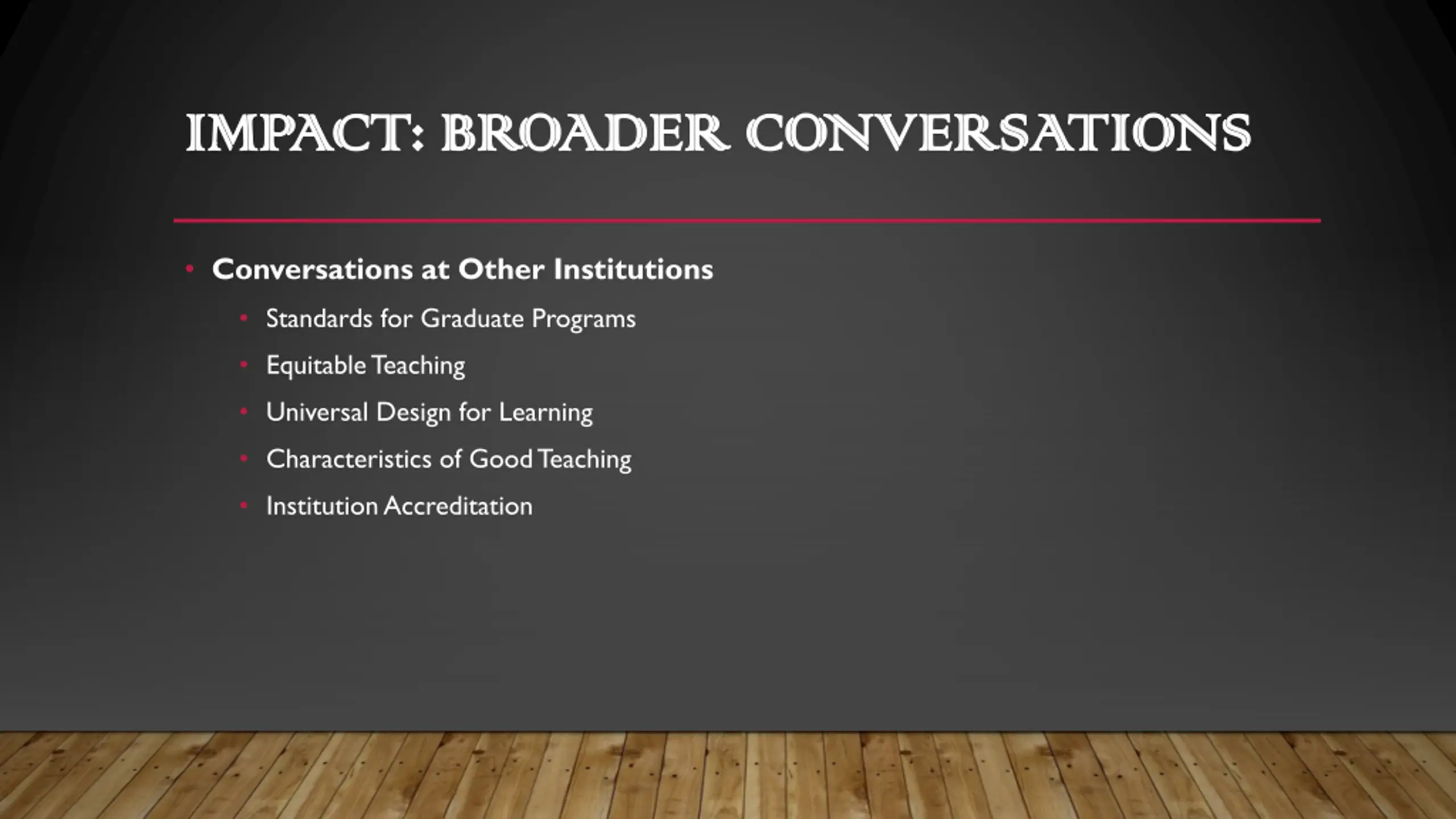 IMPACT: BROADER CONVERSATIONS

• Conversations at Other Institutions
  • Standards for Graduate Programs
  • Equitable Teaching
  • Universal Design for Learning
  • Characteristics of Good Teaching
  • Institution Accreditation